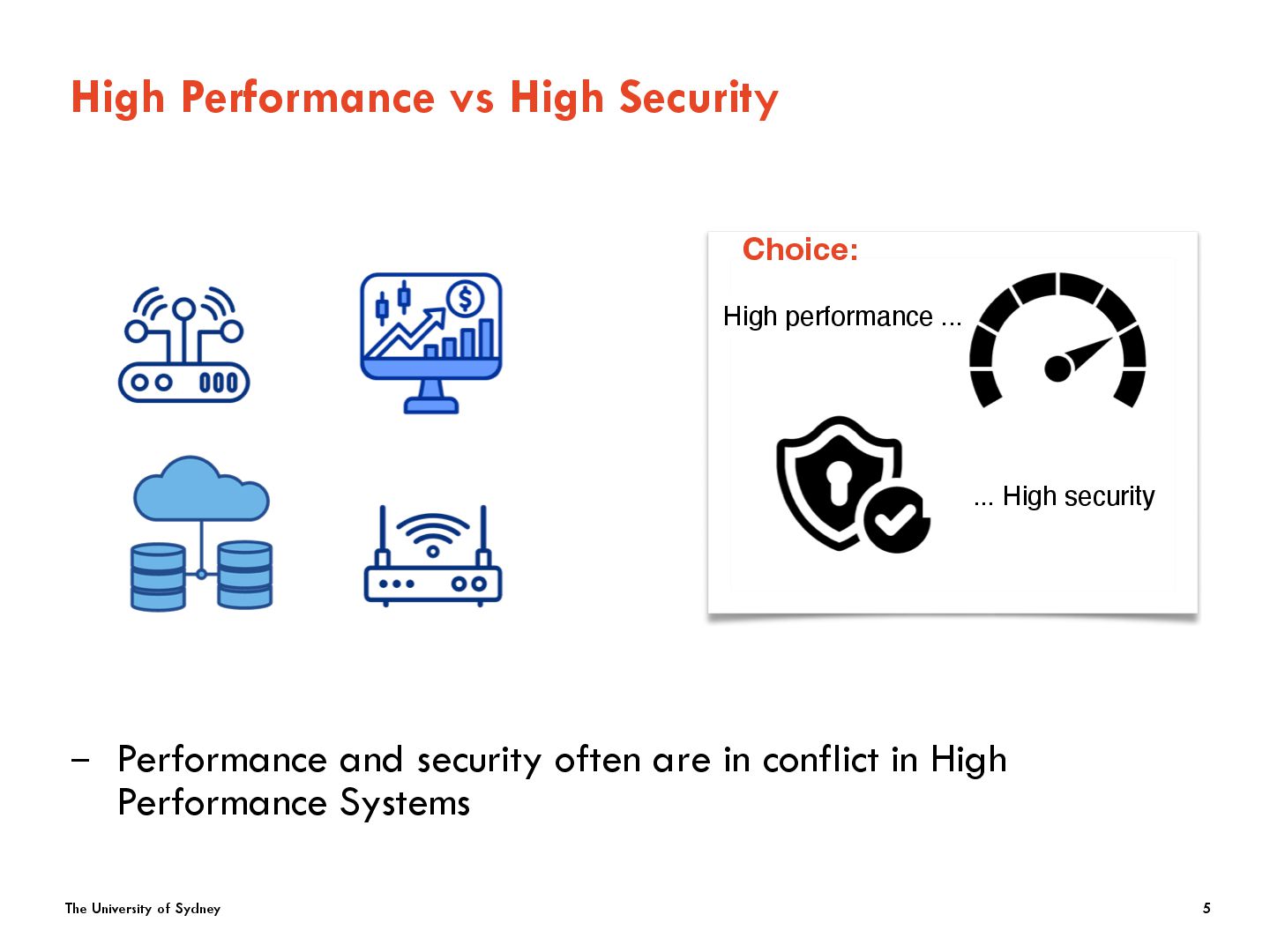 High Performance vs High Security

Choice:

High performance ...

... High security

– Performance and security often are in conflict in High Performance Systems

The University of Sydney

5